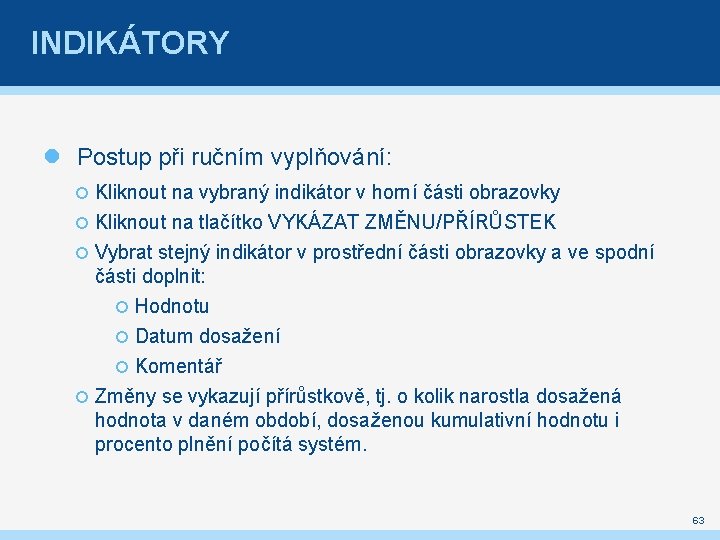 INDIKÁTORY

Postup při ručním vyplňování:

Kliknout na vybraný indikátor v horní části obrazovky

Kliknout na tlačítko VYKÁZAT ZMĚNU/PŘÍRŮSTEK

Vybrat stejný indikátor v prostřední části obrazovky a ve spodní části doplnit:

Hodnotu

Datum dosažení

Komentář

Změny se vykazují přírůstkově, tj. o kolik narostla dosažená hodnota v daném období, dosaženou kumulativní hodnotu i procento plnění počítá systém.

63